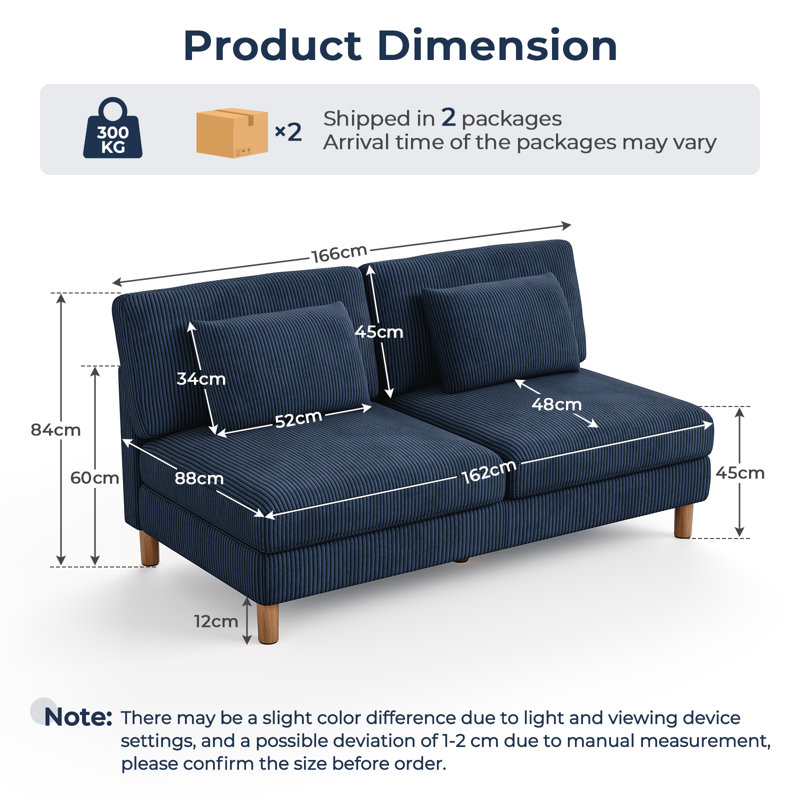 Product Dimension

300 KG

×2 Shipped in 2 packages
Arrival time of the packages may vary

166cm
45cm
34cm
52cm
48cm
84cm
60cm
88cm
162cm
45cm
12cm

Note: There may be a slight color difference due to light and viewing device settings, and a possible deviation of 1-2 cm due to manual measurement, please confirm the size before order.